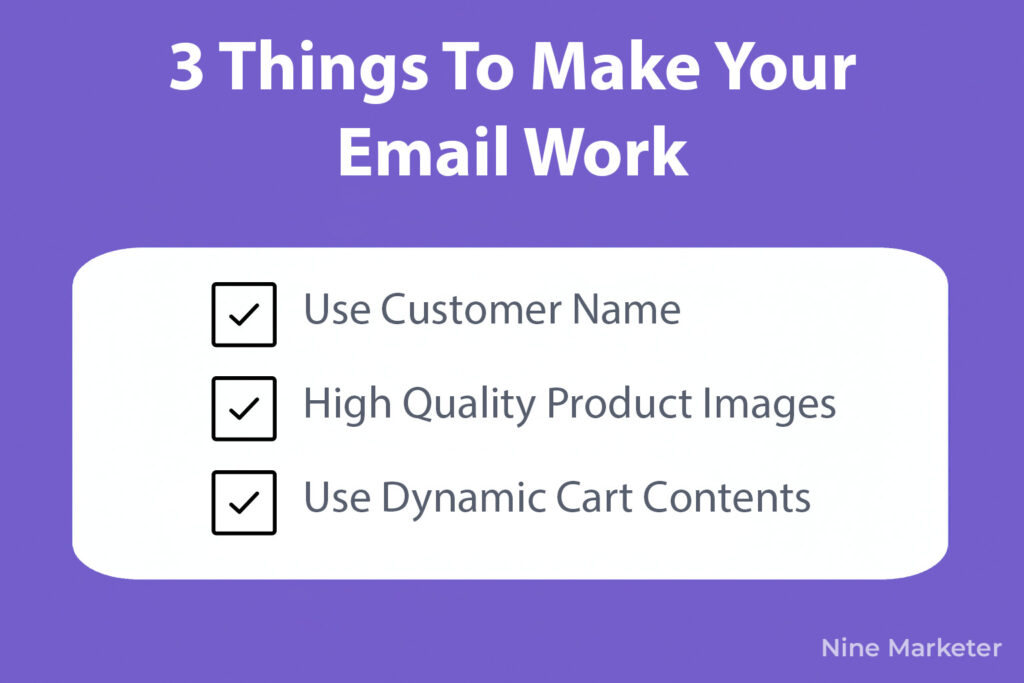 3 Things To Make Your Email Work

Use Customer Name

High Quality Product Images

Use Dynamic Cart Contents

Nine Marketer